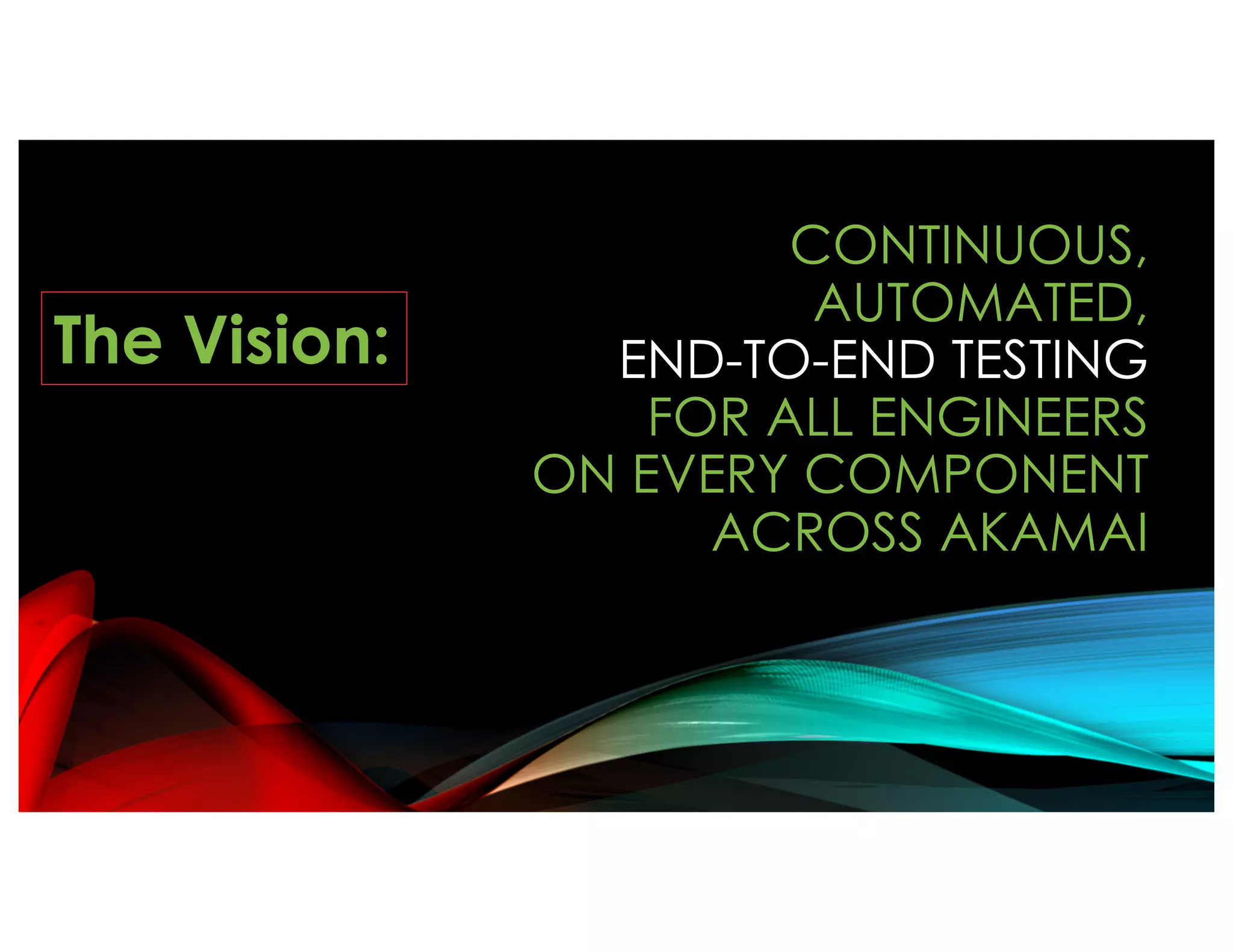 The Vision:

CONTINUOUS,
AUTOMATED,
END-TO-END TESTING
FOR ALL ENGINEERS
ON EVERY COMPONENT
ACROSS AKAMAI